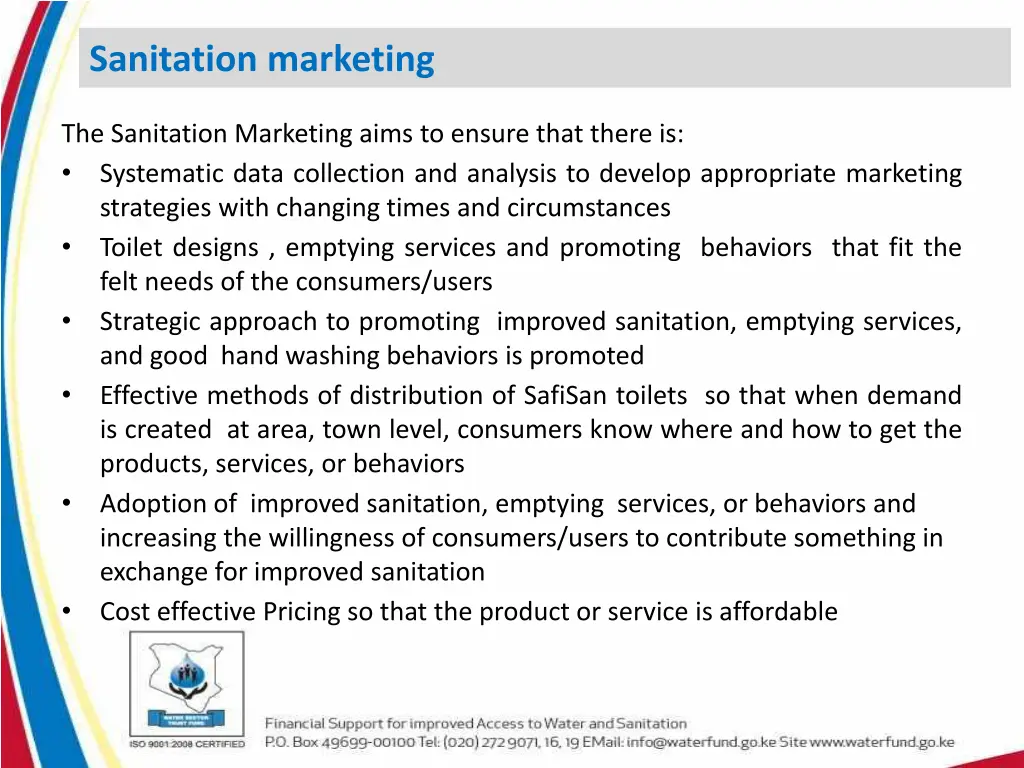 Sanitation marketing

The Sanitation Marketing aims to ensure that there is:
• Systematic data collection and analysis to develop appropriate marketing strategies with changing times and circumstances
• Toilet designs , emptying services and promoting behaviors that fit the felt needs of the consumers/users
• Strategic approach to promoting improved sanitation, emptying services, and good hand washing behaviors is promoted
• Effective methods of distribution of SafiSan toilets so that when demand is created at area, town level, consumers know where and how to get the products, services, or behaviors
• Adoption of improved sanitation, emptying services, or behaviors and increasing the willingness of consumers/users to contribute something in exchange for improved sanitation
• Cost effective Pricing so that the product or service is affordable

WATER SECTOR TRUST FUND

ISO 9001:2008 CERTIFIED

Financial Support for improved Access to Water and Sanitation
P.O. Box 49699-00100 Tel: (020) 272 9071, 16, 19 EMail: info@waterfund.go.ke Site www.waterfund.go.ke